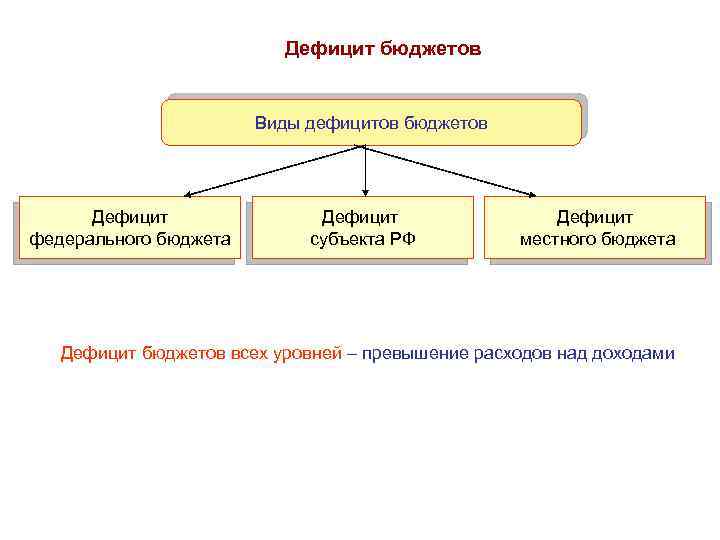 Дефицит бюджетов

Виды дефицитов бюджетов

Дефицит федерального бюджета

Дефицит субъекта РФ

Дефицит местного бюджета

Дефицит бюджетов всех уровней – превышение расходов над доходами